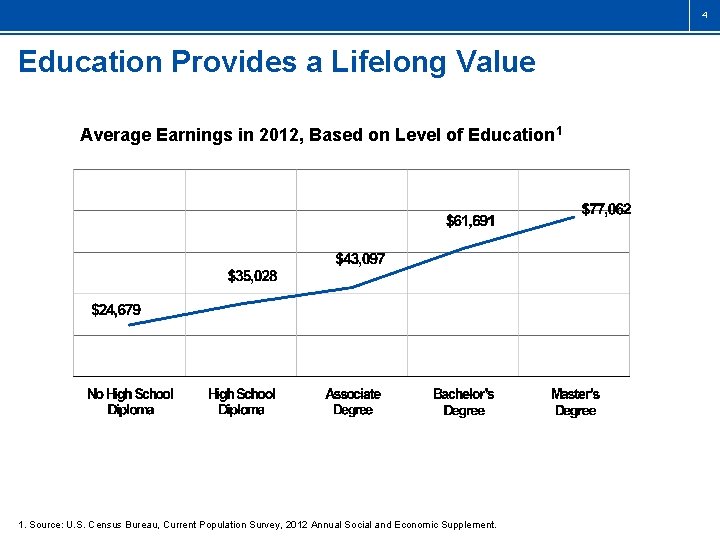 4

Education Provides a Lifelong Value

Average Earnings in 2012, Based on Level of Education$^1$

$24,679
$35,028
$43,097
$61,691
$77,062

No High School Diploma
High School Diploma
Associate Degree
Bachelor's Degree
Master's Degree

1. Source: U.S. Census Bureau, Current Population Survey, 2012 Annual Social and Economic Supplement.